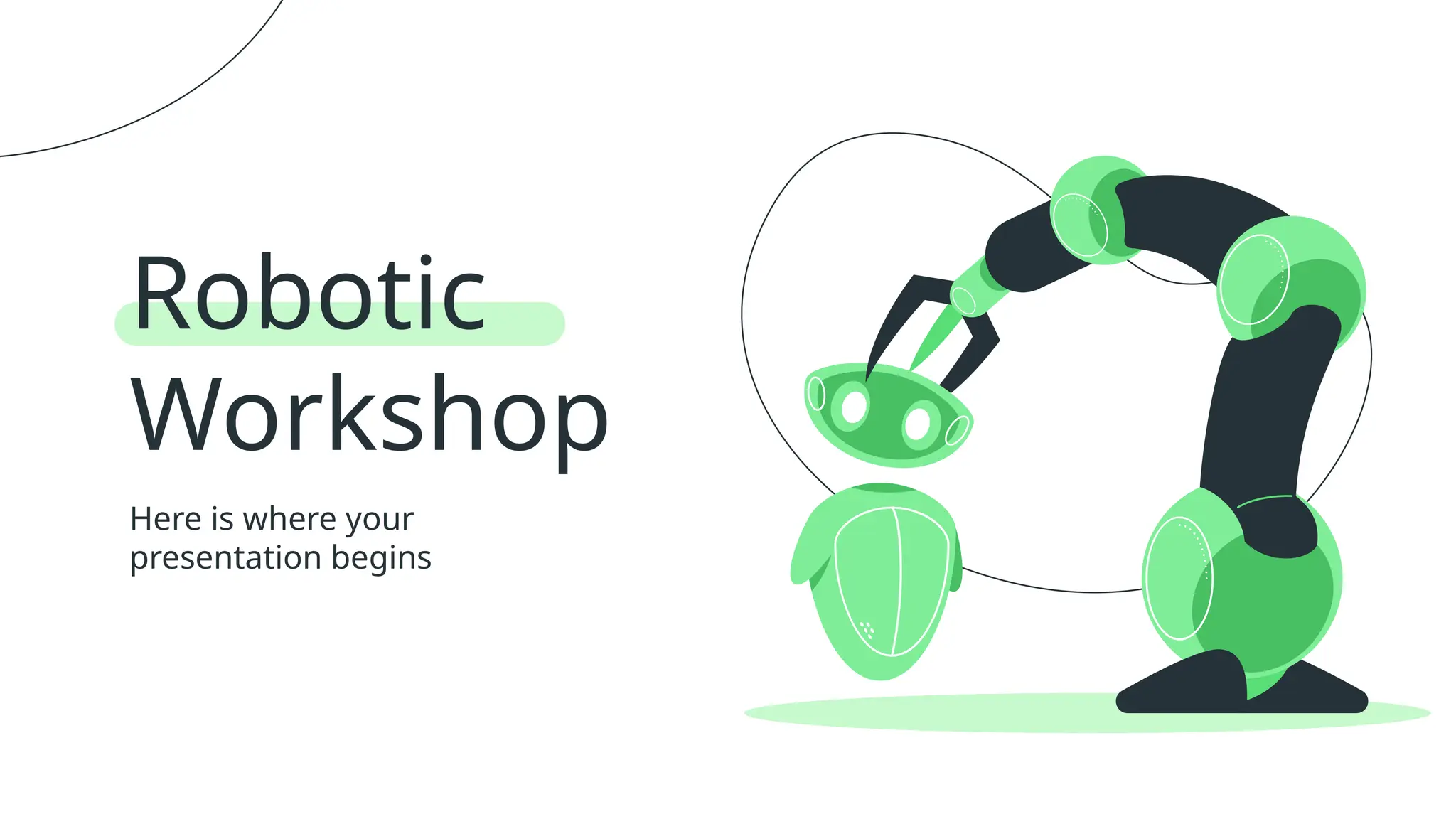 Robotic Workshop

Here is where your presentation begins